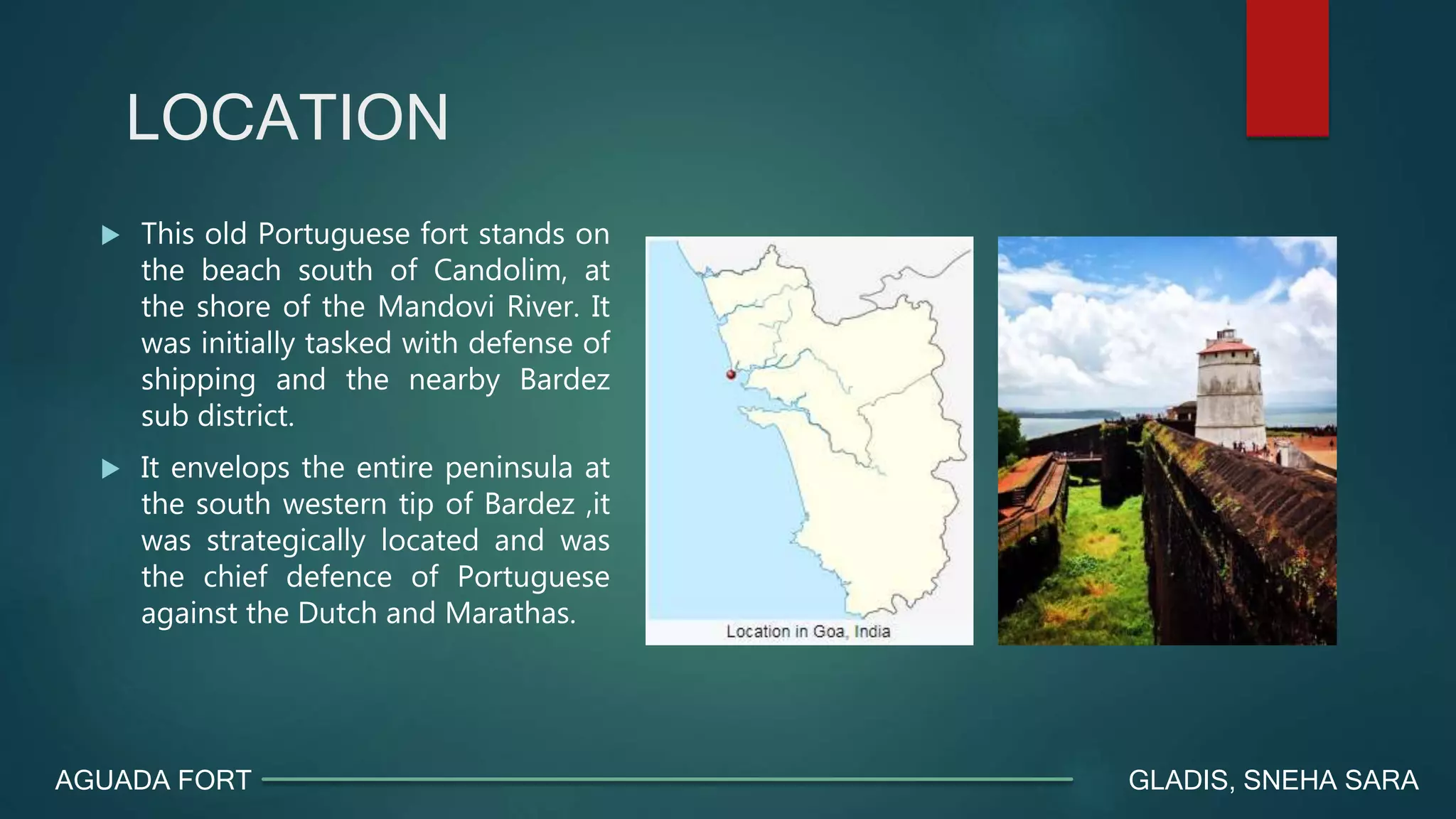 LOCATION

This old Portuguese fort stands on the beach south of Candolim, at the shore of the Mandovi River. It was initially tasked with defense of shipping and the nearby Bardez sub district.

It envelops the entire peninsula at the south western tip of Bardez ,it was strategically located and was the chief defence of Portuguese against the Dutch and Marathas.

Location in Goa, India

AGUADA FORT

GLADIS, SNEHA SARA